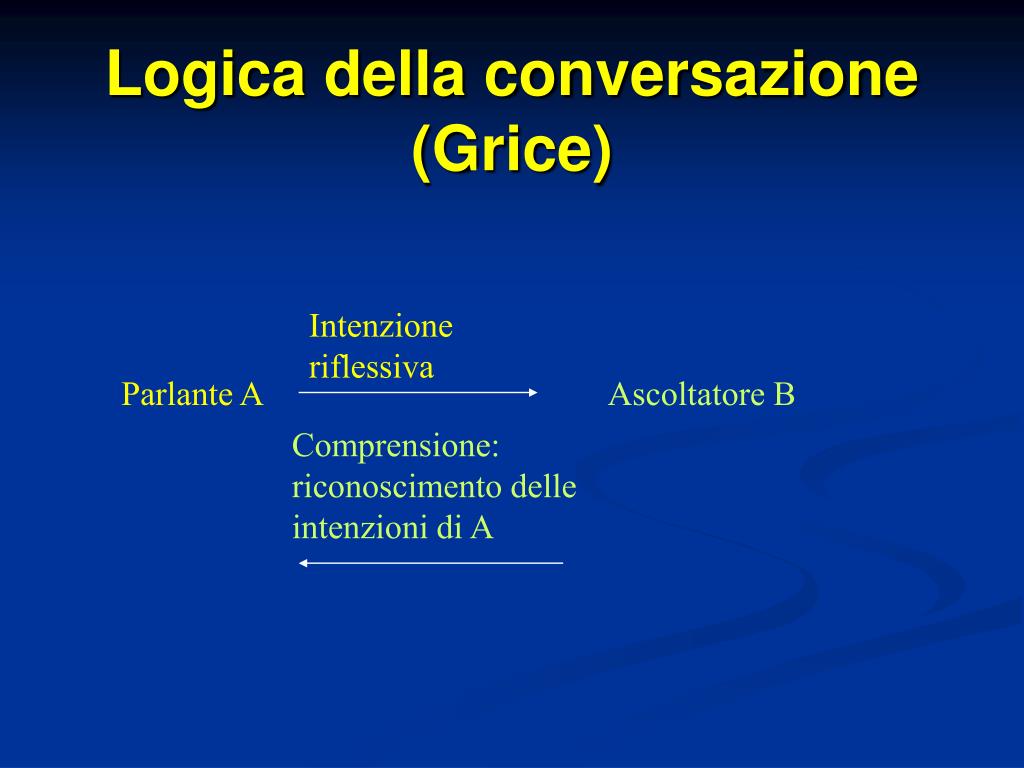 Logica della conversazione (Grice)

Intenzione riflessiva

Parlante A

Ascoltatore B

Comprensione: riconoscimento delle intenzioni di A